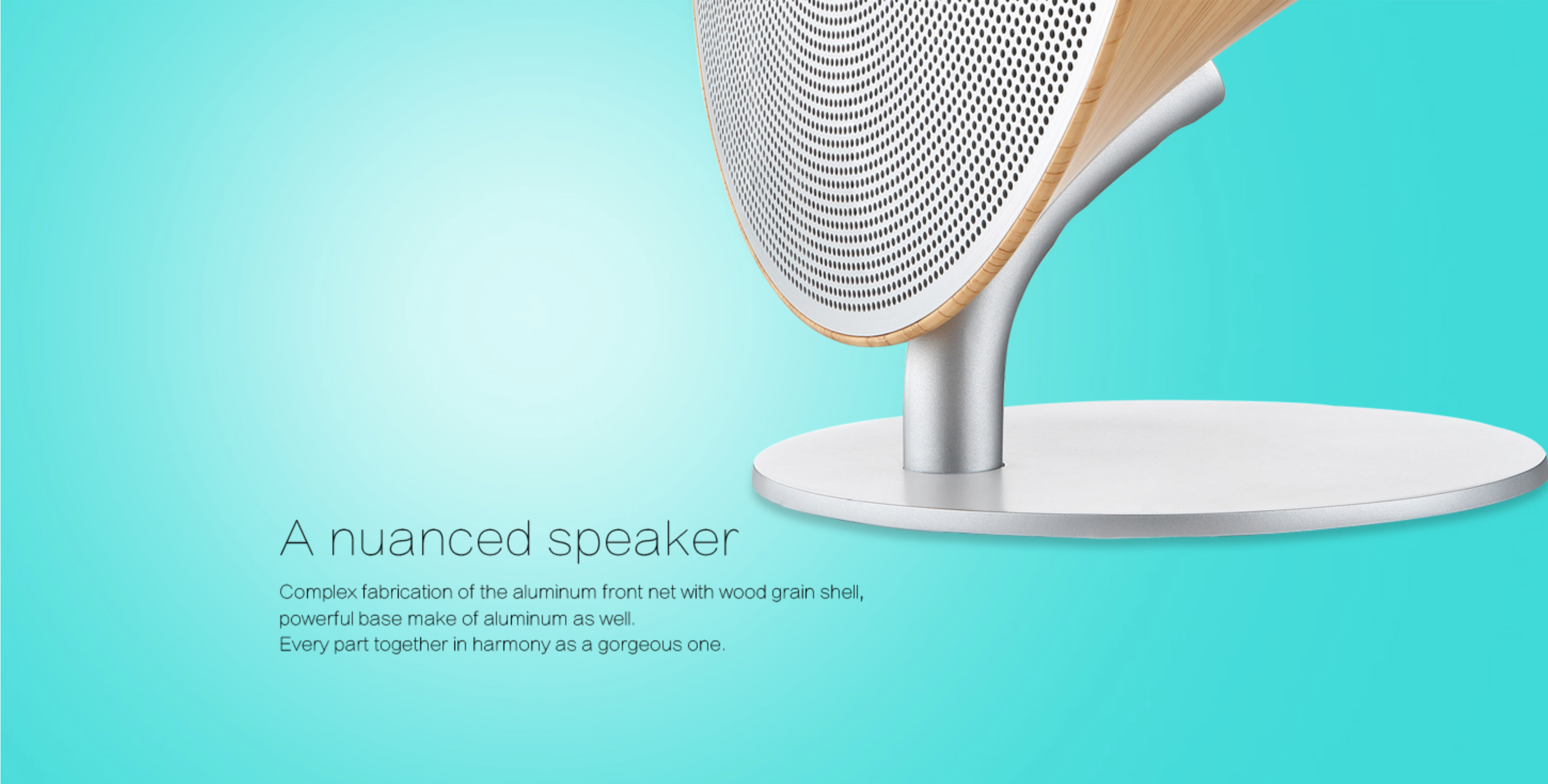 A nuanced speaker

Complex fabrication of the aluminum front net with wood grain shell, powerful base make of aluminum as well.
Every part together in harmony as a gorgeous one.